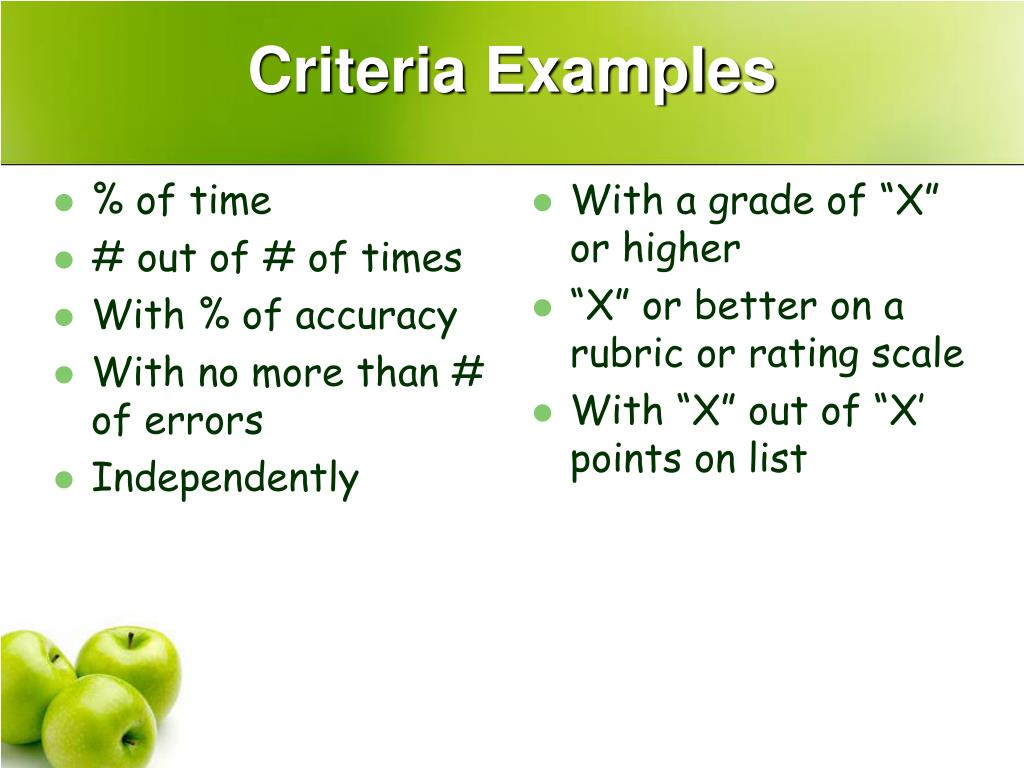 Criteria Examples

- % of time
- # out of # of times
- With % of accuracy
- With no more than # of errors
- Independently

- With a grade of “X” or higher
- “X” or better on a rubric or rating scale
- With “X” out of “X’ points on list